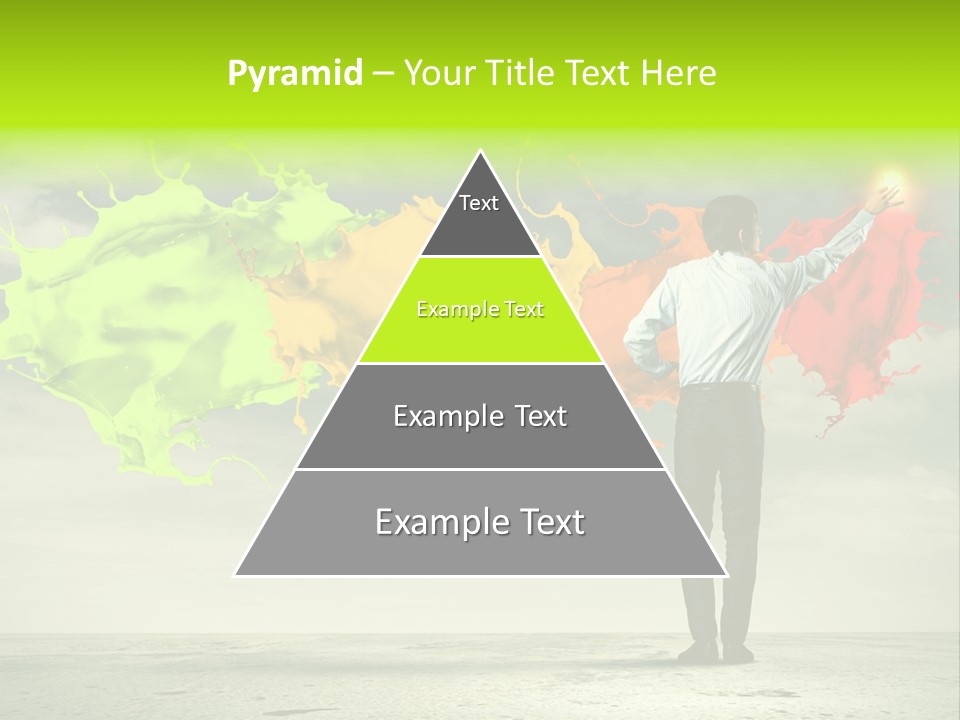 Pyramid – Your Title Text Here

Text

Example Text

Example Text

Example Text